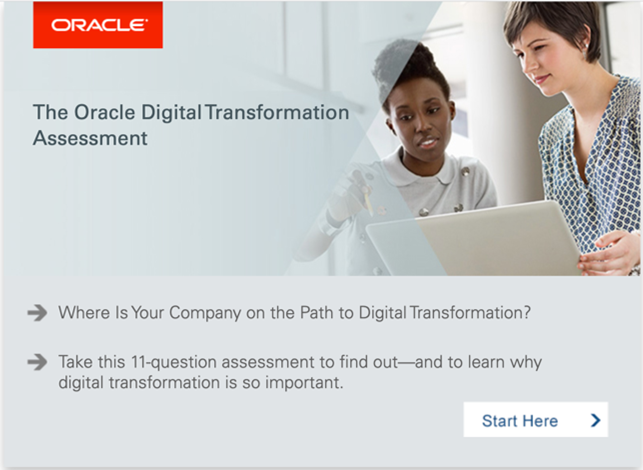 ORACLE

The Oracle Digital Transformation Assessment

Where Is Your Company on the Path to Digital Transformation?

Take this 11-question assessment to find out—and to learn why digital transformation is so important.

Start Here